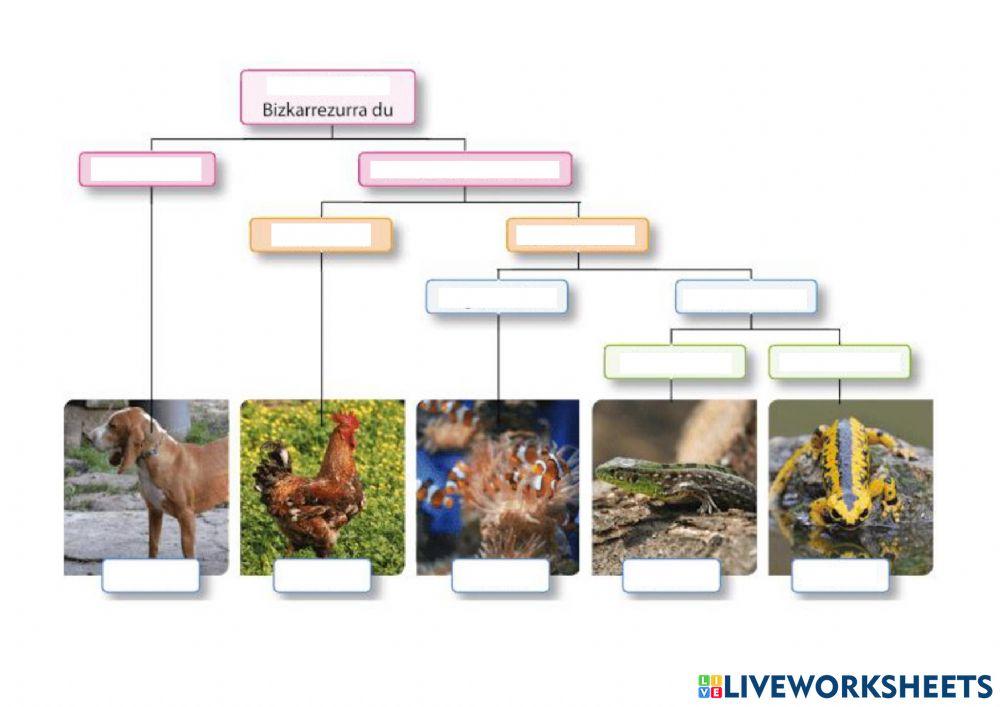 Bizkarrezurra du

LIVEWORKSHEETS